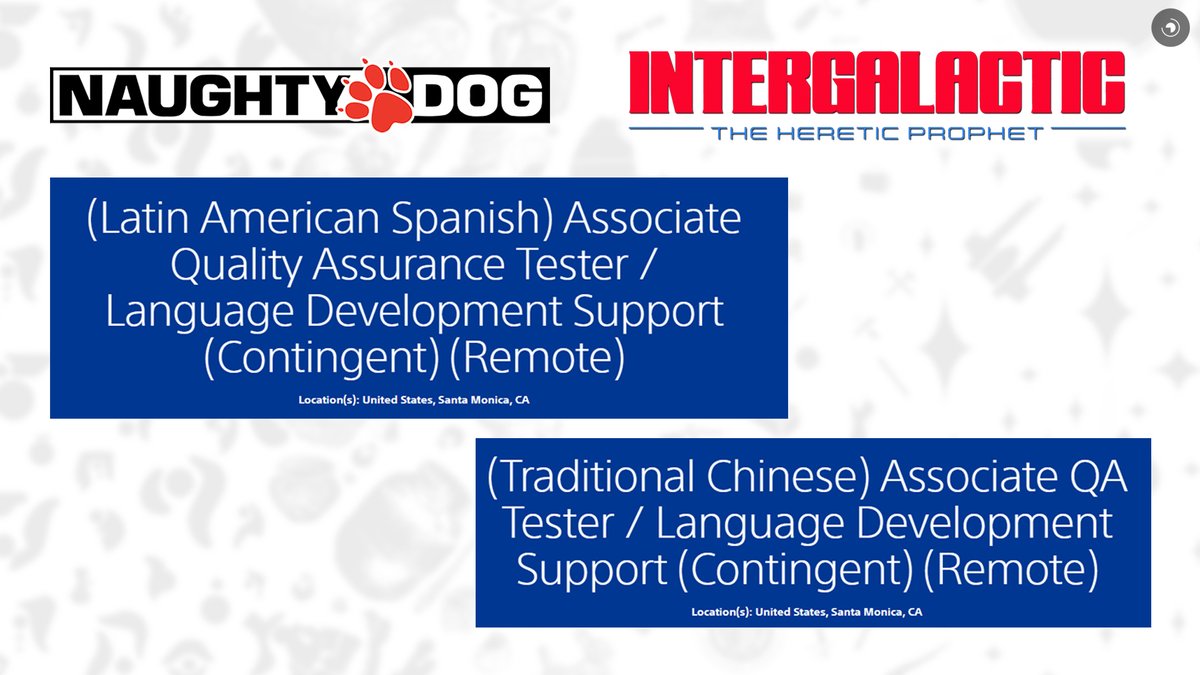 NAUGHTY DOG

INTERGALACTIC
THE HERETIC PROPHET

(Latin American Spanish) Associate Quality Assurance Tester / Language Development Support (Contingent) (Remote)

Location(s): United States, Santa Monica, CA

(Traditional Chinese) Associate QA Tester / Language Development Support (Contingent) (Remote)

Location(s): United States, Santa Monica, CA